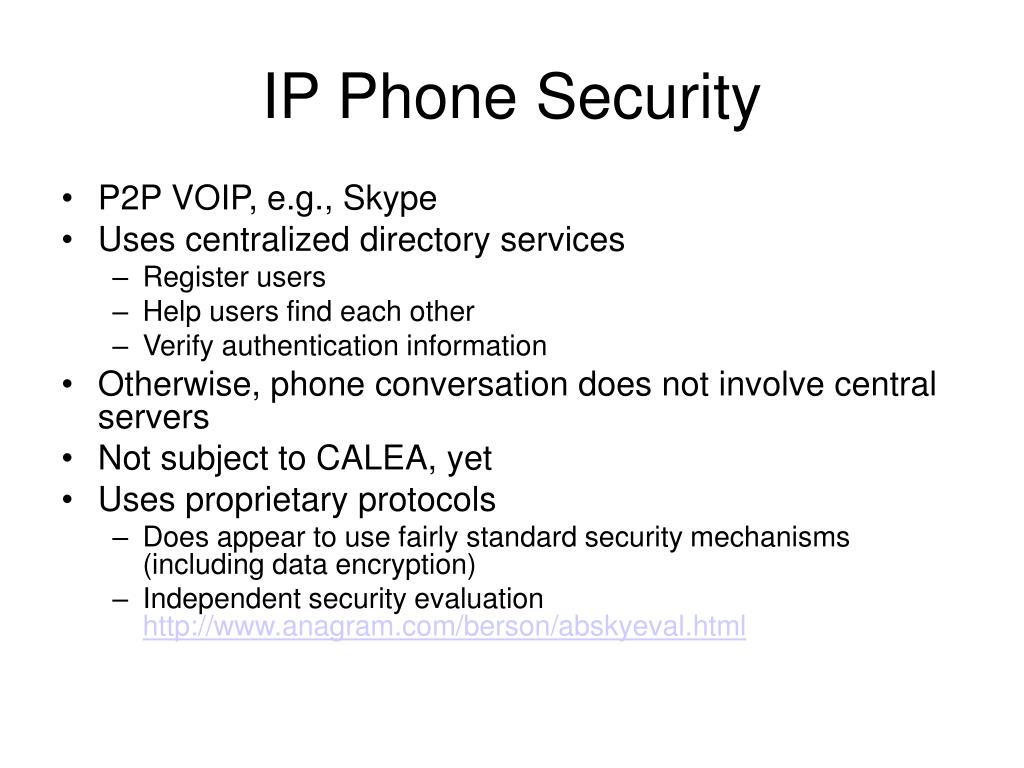 IP Phone Security

• P2P VOIP, e.g., Skype
• Uses centralized directory services
– Register users
– Help users find each other
– Verify authentication information
• Otherwise, phone conversation does not involve central servers
• Not subject to CALEA, yet
• Uses proprietary protocols
– Does appear to use fairly standard security mechanisms (including data encryption)
– Independent security evaluation http://www.anagram.com/berson/abskyeval.html